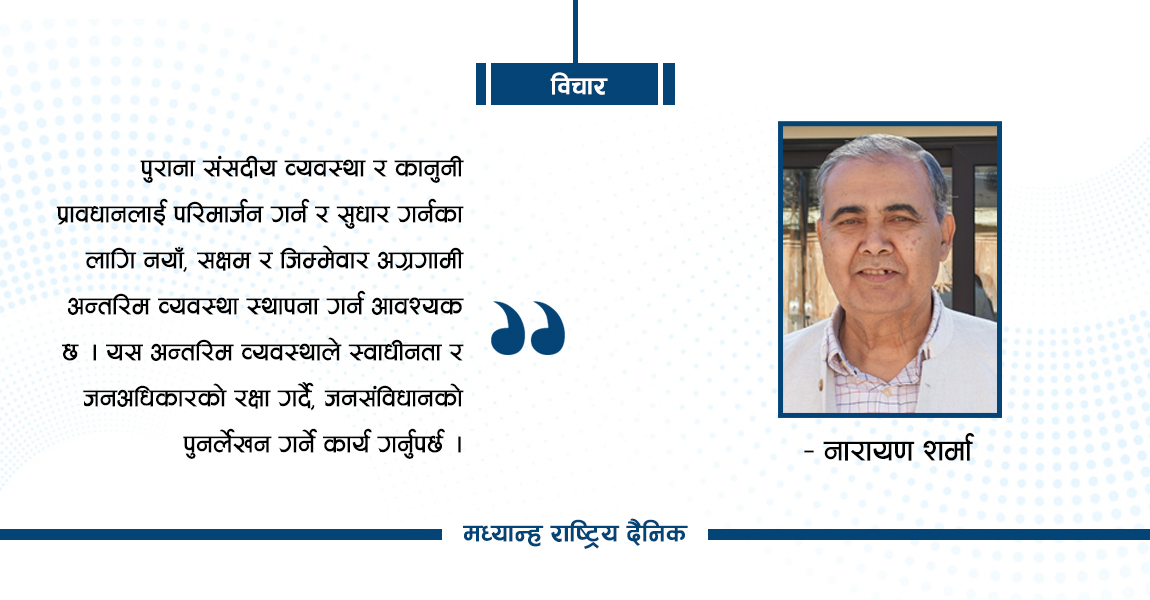 विचार

पुराना संसदीय व्यवस्था र कानुनी प्रावधानलाई परिमार्जन गर्न र सुधार गर्नका लागि नयाँ, सक्षम र जिम्मेवार अग्रगामी अन्तरिम व्यवस्था स्थापना गर्न आवश्यक छ । यस अन्तरिम व्यवस्थाले स्वाधीनता र जनअधिकारको रक्षा गर्दै, जनसंविधानको पुनर्लेखन गर्ने कार्य गर्नुपर्छ ।

- नारायण शर्मा

मध्यान्ह राष्ट्रिय दैनिक